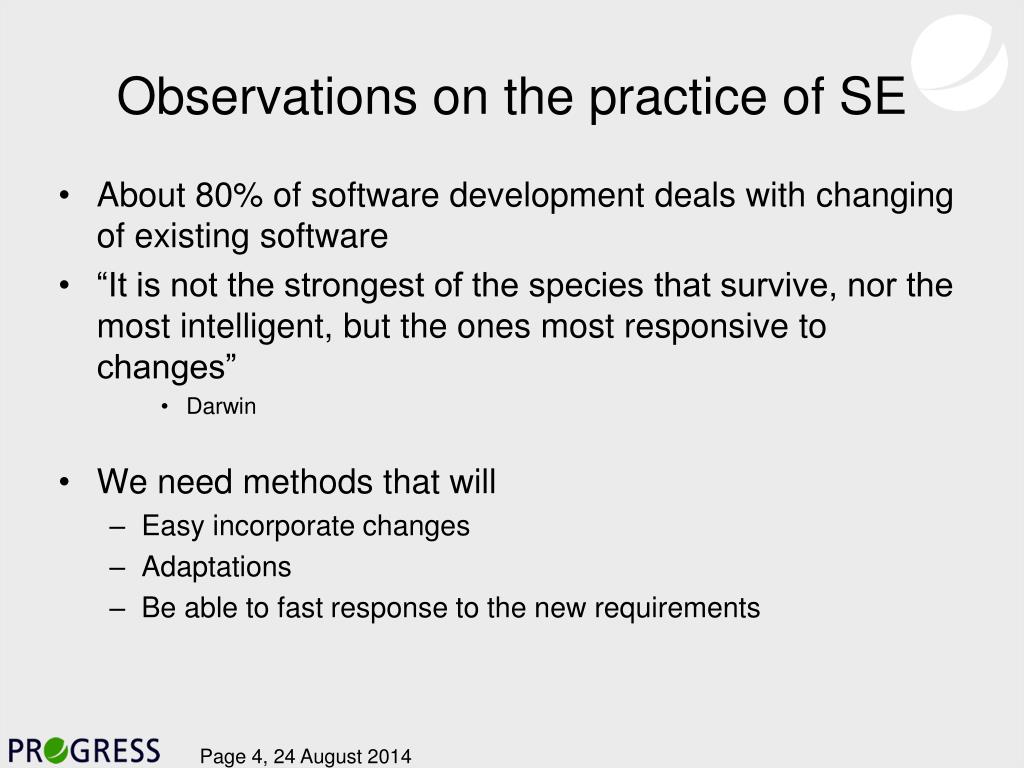 Observations on the practice of SE

• About 80% of software development deals with changing of existing software
• “It is not the strongest of the species that survive, nor the most intelligent, but the ones most responsive to changes”
  • Darwin

• We need methods that will
  – Easy incorporate changes
  – Adaptations
  – Be able to fast response to the new requirements

PROGRESS

Page 4, 24 August 2014